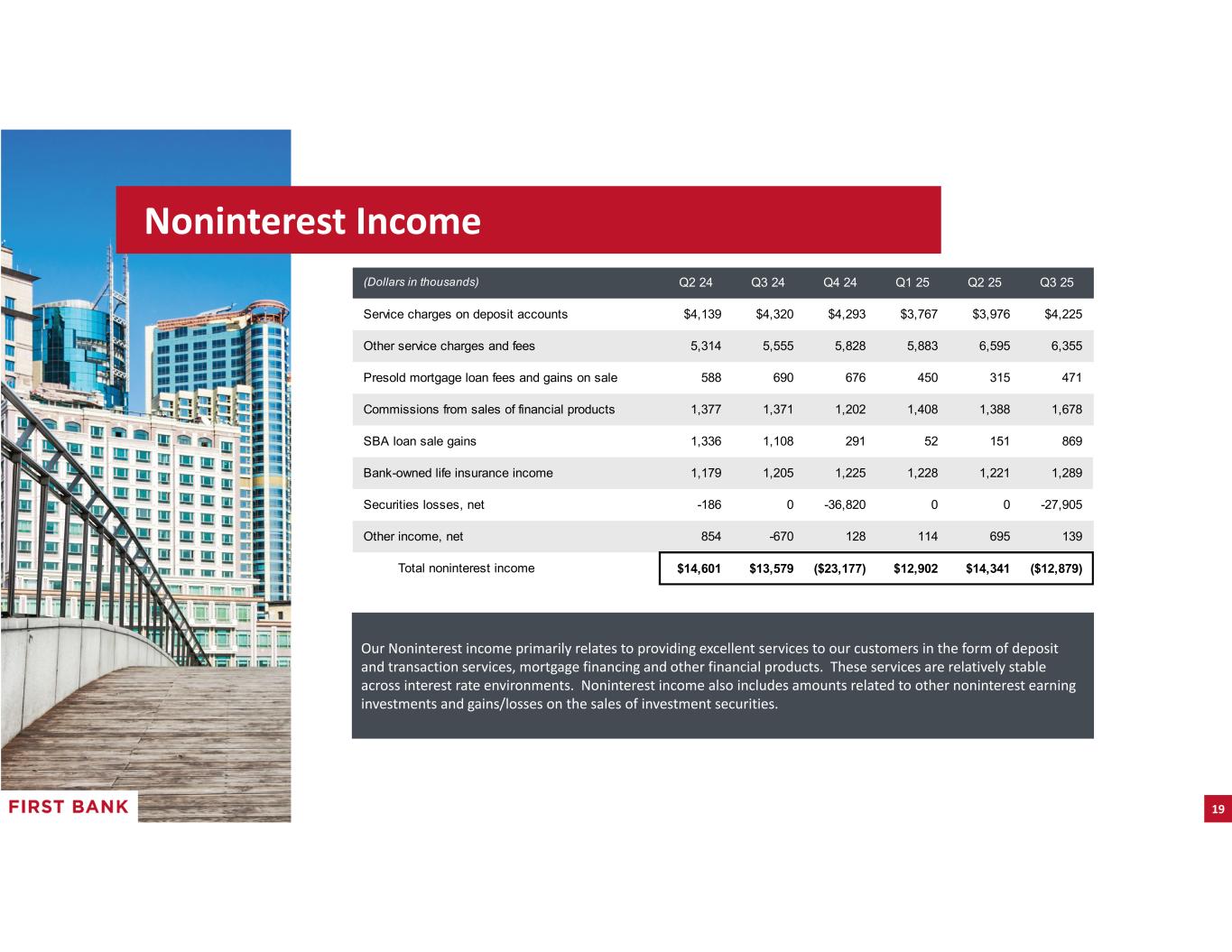 Noninterest Income

| (Dollars in thousands) | Q2 24 | Q3 24 | Q4 24 | Q1 25 | Q2 25 | Q3 25 |
|---|---|---|---|---|---|---|
| Service charges on deposit accounts | \$4,139 | \$4,320 | \$4,293 | \$3,767 | \$3,976 | \$4,225 |
| Other service charges and fees | 5,314 | 5,555 | 5,828 | 5,883 | 6,595 | 6,355 |
| Presold mortgage loan fees and gains on sale | 588 | 690 | 676 | 450 | 315 | 471 |
| Commissions from sales of financial products | 1,377 | 1,371 | 1,202 | 1,408 | 1,388 | 1,678 |
| SBA loan sale gains | 1,336 | 1,108 | 291 | 52 | 151 | 869 |
| Bank-owned life insurance income | 1,179 | 1,205 | 1,225 | 1,228 | 1,221 | 1,289 |
| Securities losses, net | -186 | 0 | -36,820 | 0 | 0 | -27,905 |
| Other income, net | 854 | -670 | 128 | 114 | 695 | 139 |
| Total noninterest income | \$14,601 | \$13,579 | (\$23,177) | \$12,902 | \$14,341 | (\$12,879) |

Our Noninterest income primarily relates to providing excellent services to our customers in the form of deposit and transaction services, mortgage financing and other financial products. These services are relatively stable across interest rate environments. Noninterest income also includes amounts related to other noninterest earning investments and gains/losses on the sales of investment securities.

FIRST BANK

19